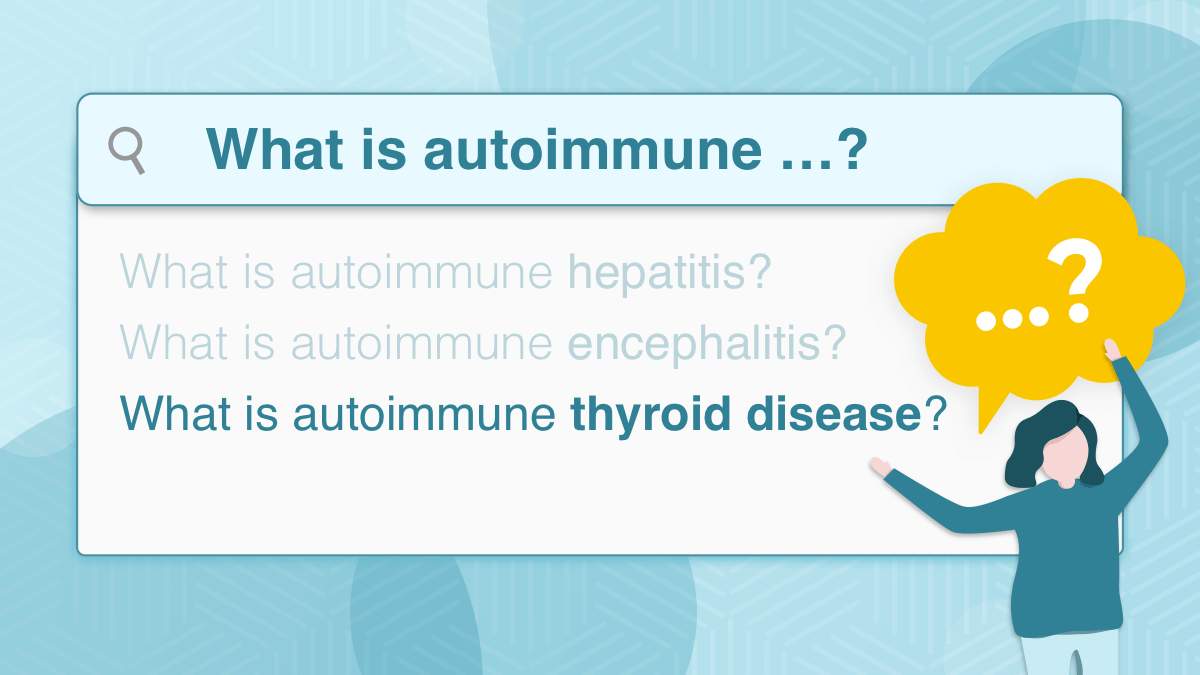 What is autoimmune …?

What is autoimmune hepatitis?
What is autoimmune encephalitis?
What is autoimmune thyroid disease?

…?